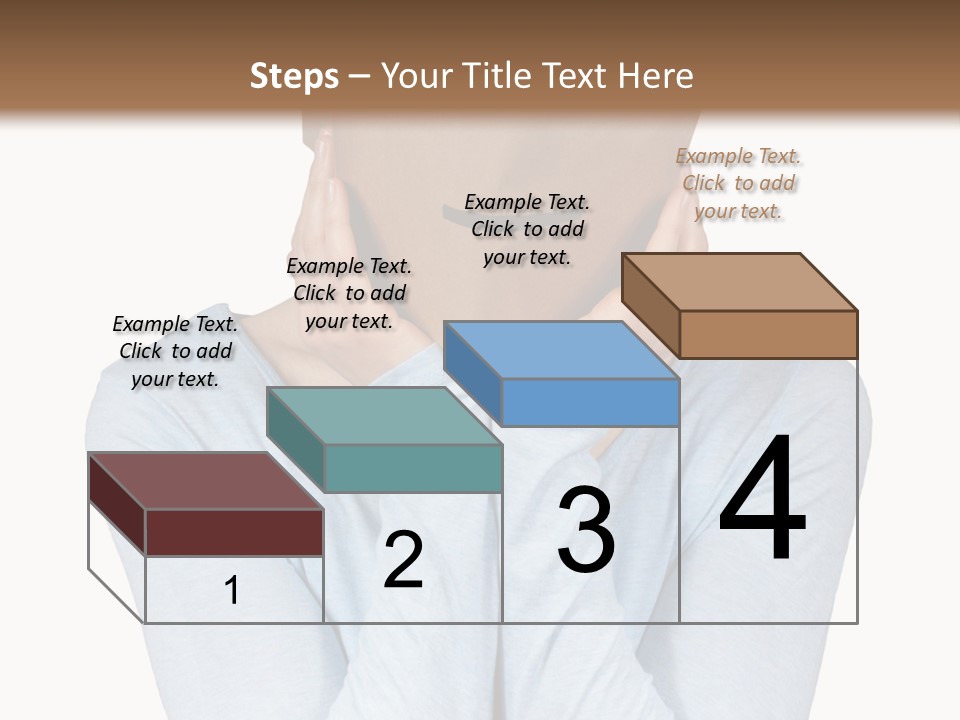 Steps – Your Title Text Here

Example Text. Click to add your text.

Example Text. Click to add your text.

Example Text. Click to add your text.

Example Text. Click to add your text.

1

2

3

4